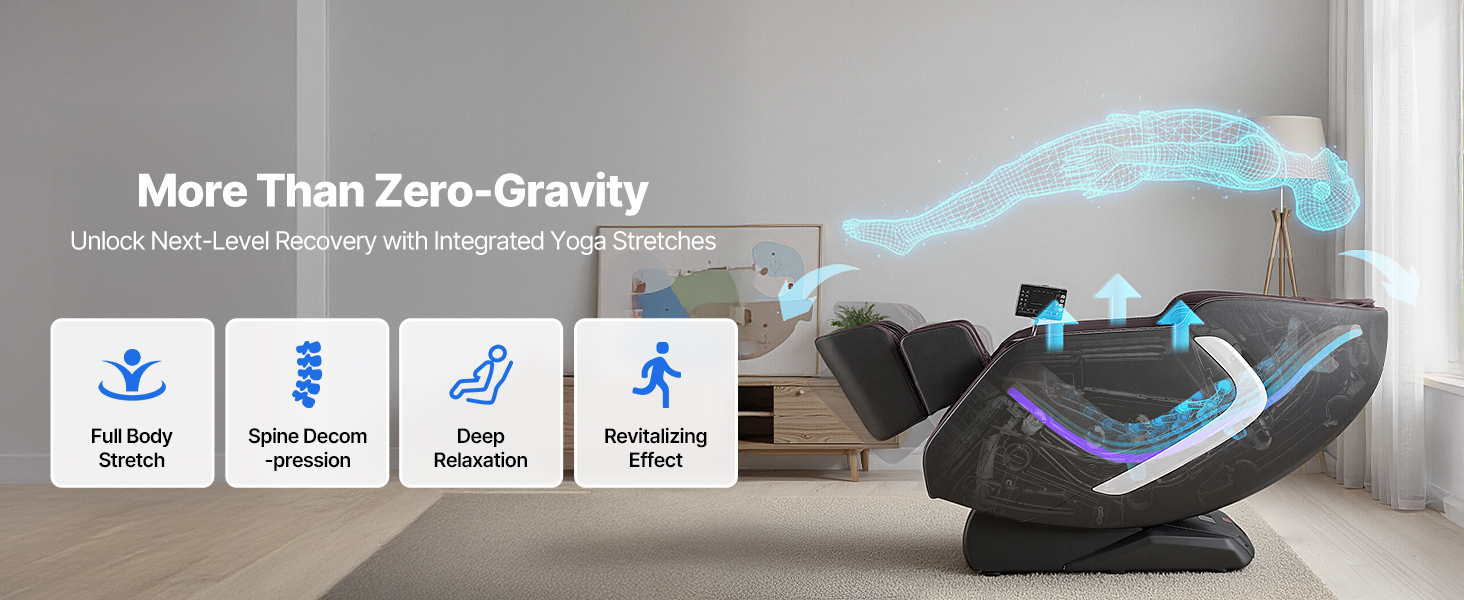 More Than Zero-Gravity

Unlock Next-Level Recovery with Integrated Yoga Stretches

Full Body Stretch

Spine Decom-pression

Deep Relaxation

Revitalizing Effect